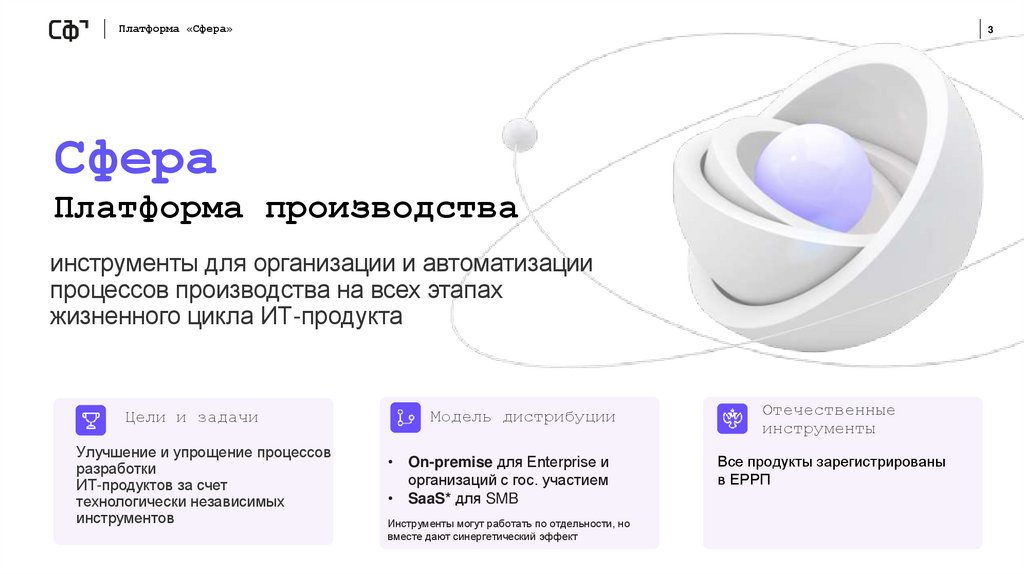 СФ Платформа «Сфера»

3

Сфера

Платформа производства

инструменты для организации и автоматизации процессов производства на всех этапах жизненного цикла ИТ-продукта

Цели и задачи

Улучшение и упрощение процессов разработки
ИТ-продуктов за счет технологически независимых инструментов

Модель дистрибуции

• On-premise для Enterprise и организаций с гос. участием
• SaaS* для SMB

Инструменты могут работать по отдельности, но вместе дают синергетический эффект

Отечественные инструменты

Все продукты зарегистрированы в ЕРРП